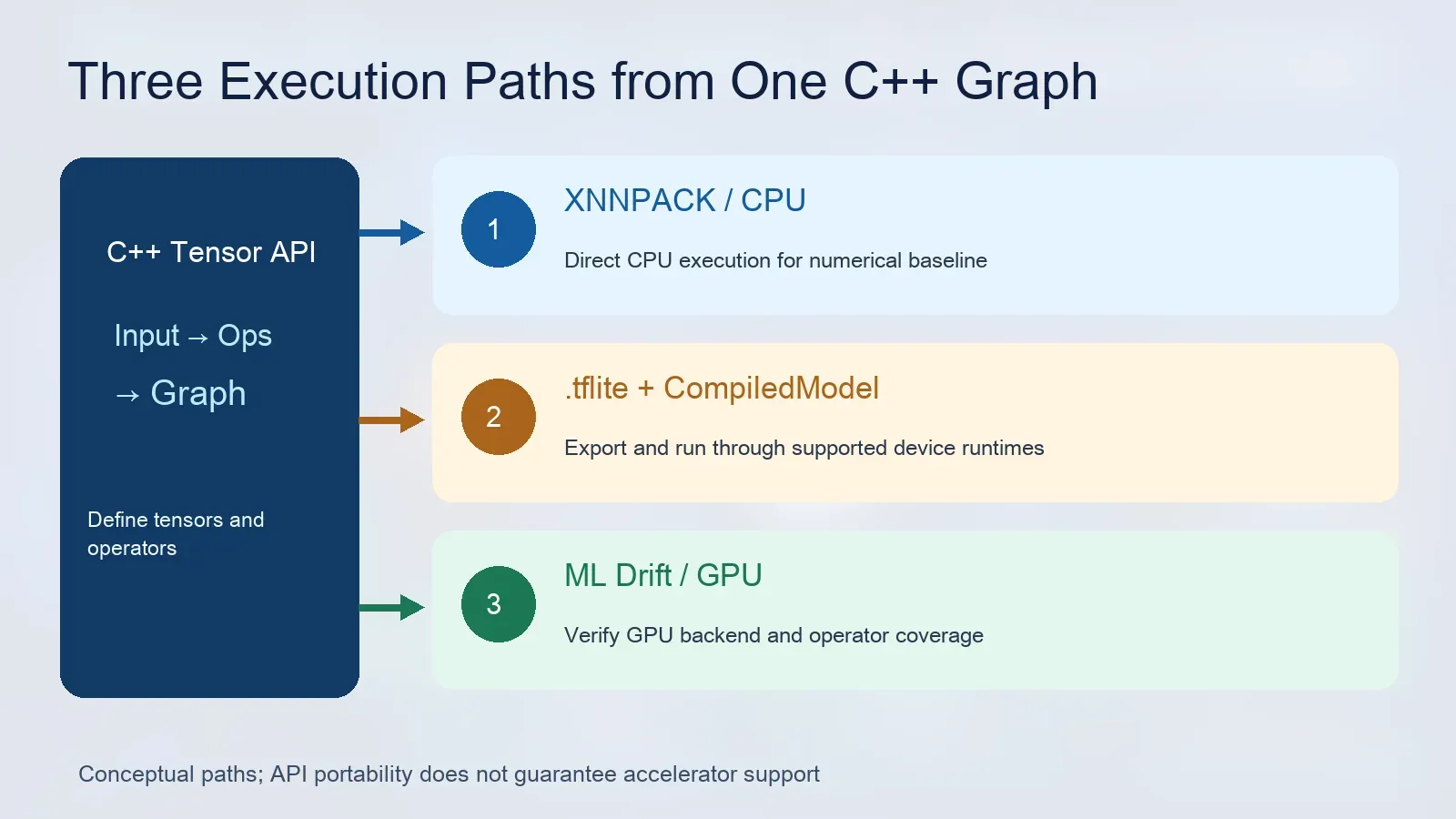 Three Execution Paths from One C++ Graph

C++ Tensor API

Input → Ops

→ Graph

Define tensors and operators

1

XNNPACK / CPU

Direct CPU execution for numerical baseline

2

.tflite + CompiledModel

Export and run through supported device runtimes

3

ML Drift / GPU

Verify GPU backend and operator coverage

Conceptual paths; API portability does not guarantee accelerator support